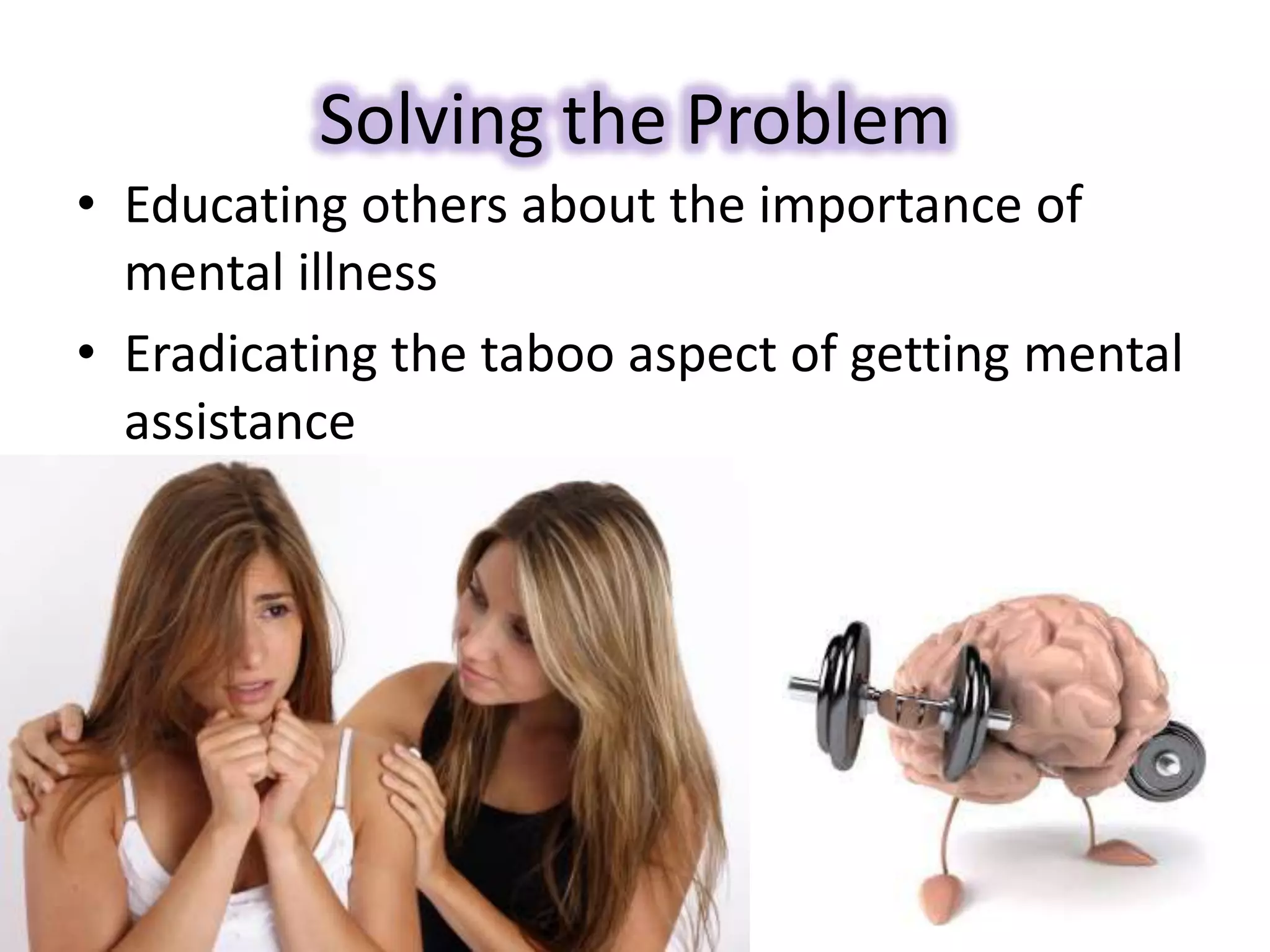 Solving the Problem

• Educating others about the importance of mental illness

• Eradicating the taboo aspect of getting mental assistance